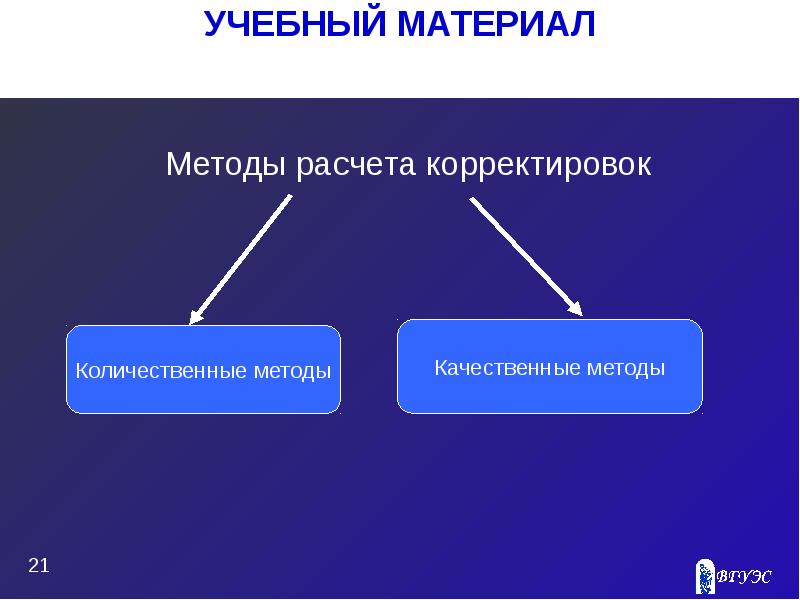 УЧЕБНЫЙ МАТЕРИАЛ

Методы расчета корректировок

Количественные методы

Качественные методы

21

ВГУЭС